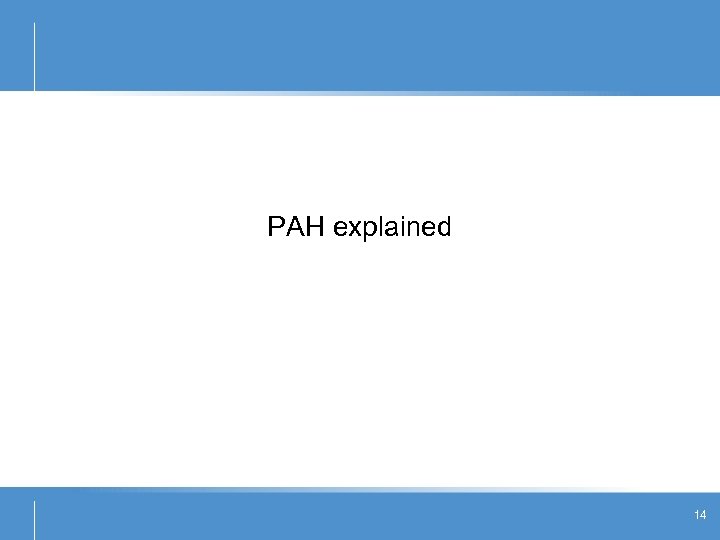 PAH explained

14